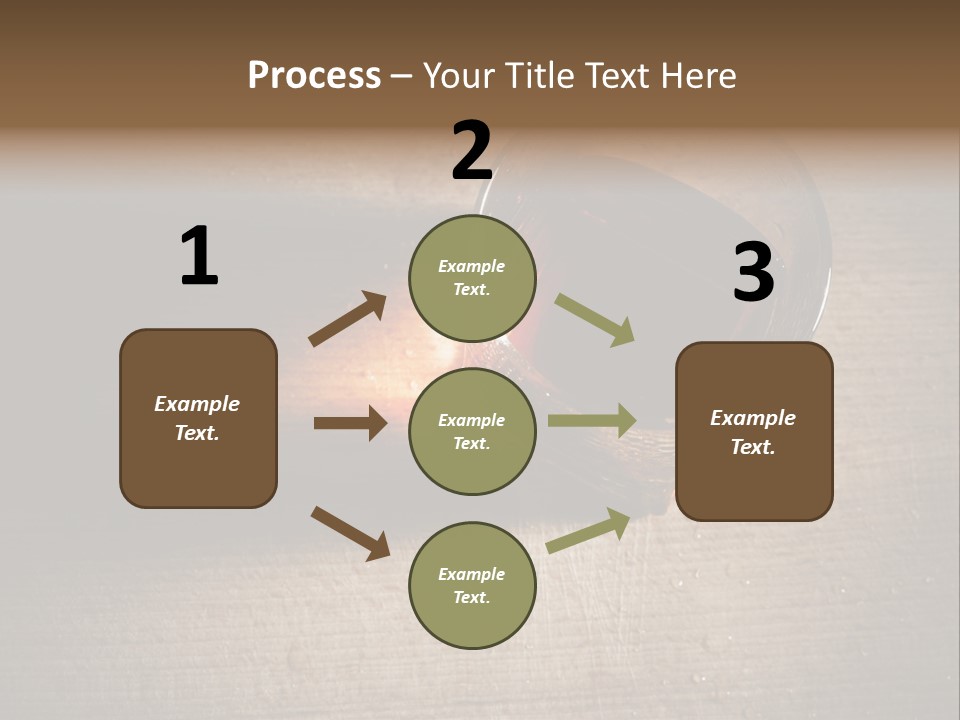 Process – Your Title Text Here

1

Example Text.

2

Example Text.

Example Text.

Example Text.

3

Example Text.